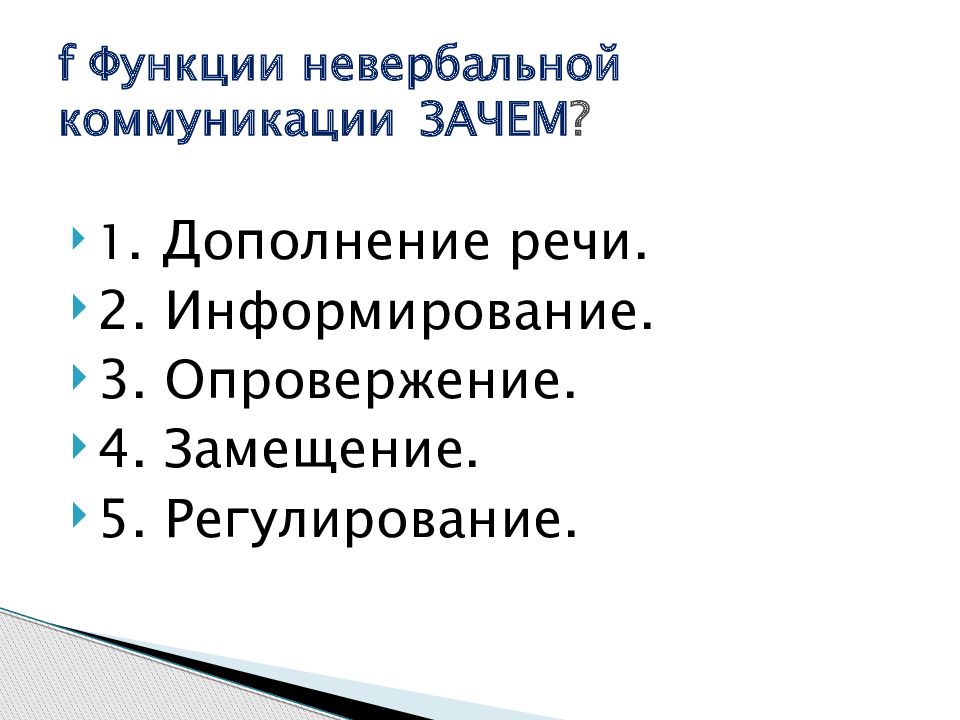 f Функции невербальной коммуникации ЗАЧЕМ?

1. Дополнение речи.
2. Информирование.
3. Опровержение.
4. Замещение.
5. Регулирование.